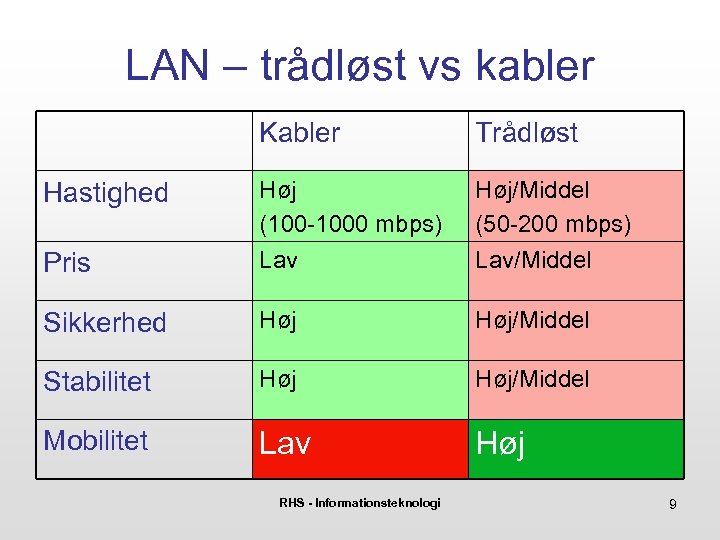 LAN – trådløst vs kabler

|  | Kabler | Trådløst |
|---|---|---|
| Hastighed | Høj (100-1000 mbps) | Høj/Middel (50-200 mbps) |
| Pris | Lav | Lav/Middel |
| Sikkerhed | Høj | Høj/Middel |
| Stabilitet | Høj | Høj/Middel |
| Mobilitet | Lav | Høj |

RHS - Informationsteknologi

9